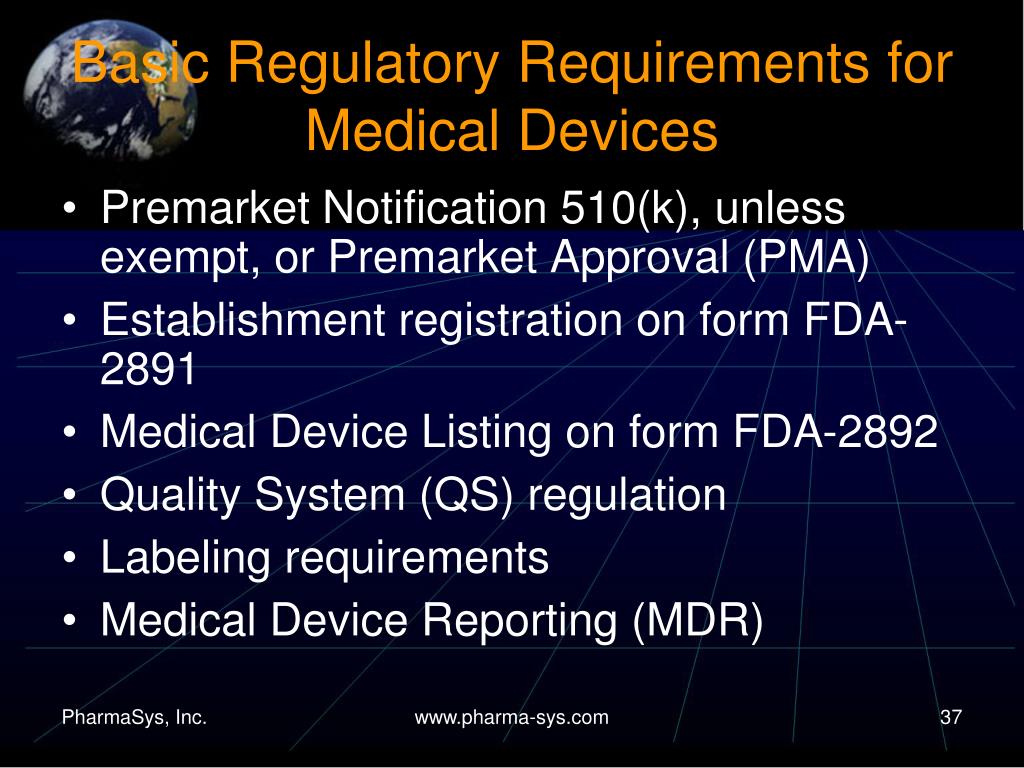 Basic Regulatory Requirements for Medical Devices

• Premarket Notification 510(k), unless exempt, or Premarket Approval (PMA)
• Establishment registration on form FDA-2891
• Medical Device Listing on form FDA-2892
• Quality System (QS) regulation
• Labeling requirements
• Medical Device Reporting (MDR)

PharmaSys, Inc.
www.pharma-sys.com
37